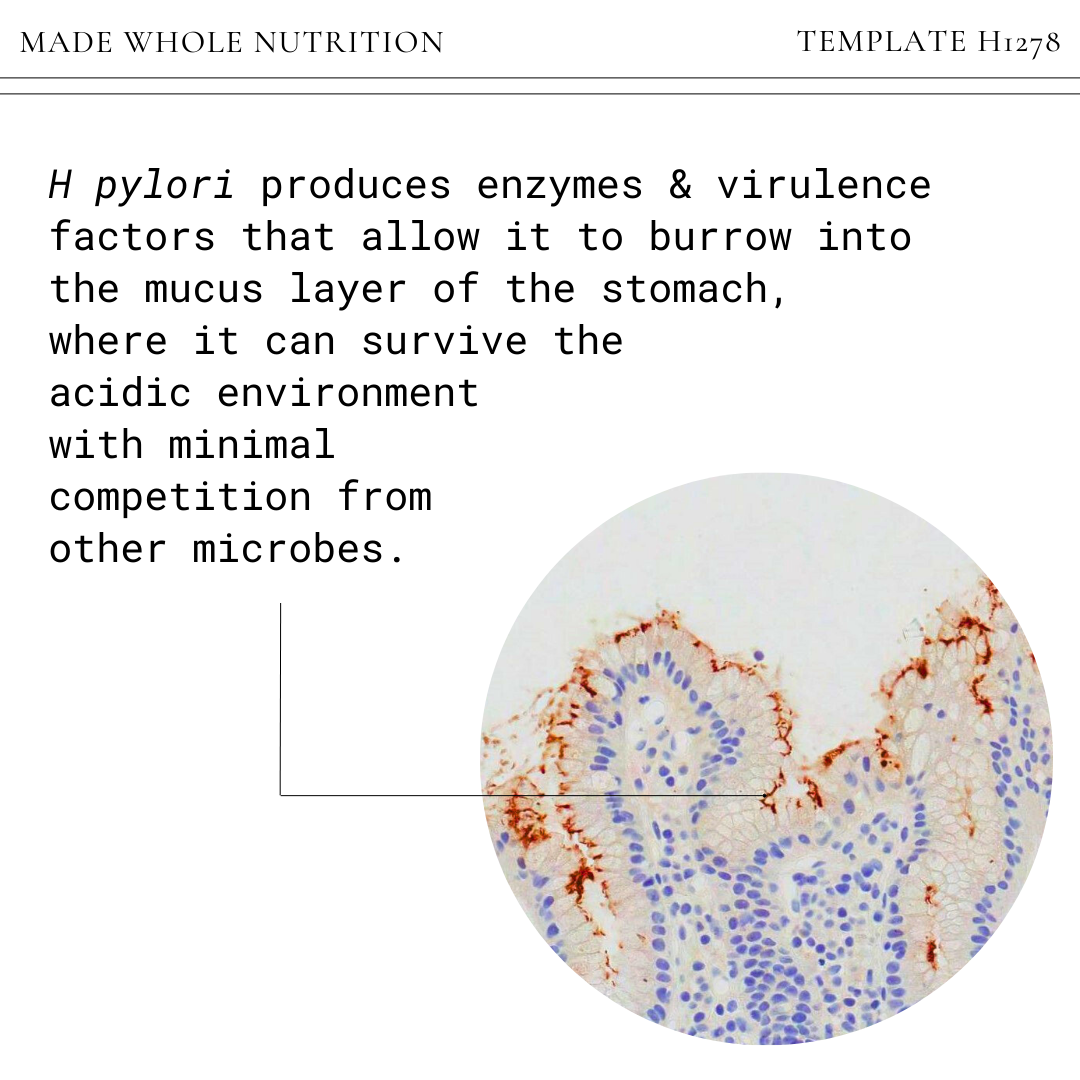 MADE WHOLE NUTRITION

TEMPLATE H1278

H pylori produces enzymes & virulence factors that allow it to burrow into the mucus layer of the stomach, where it can survive the acidic environment with minimal competition from other microbes.